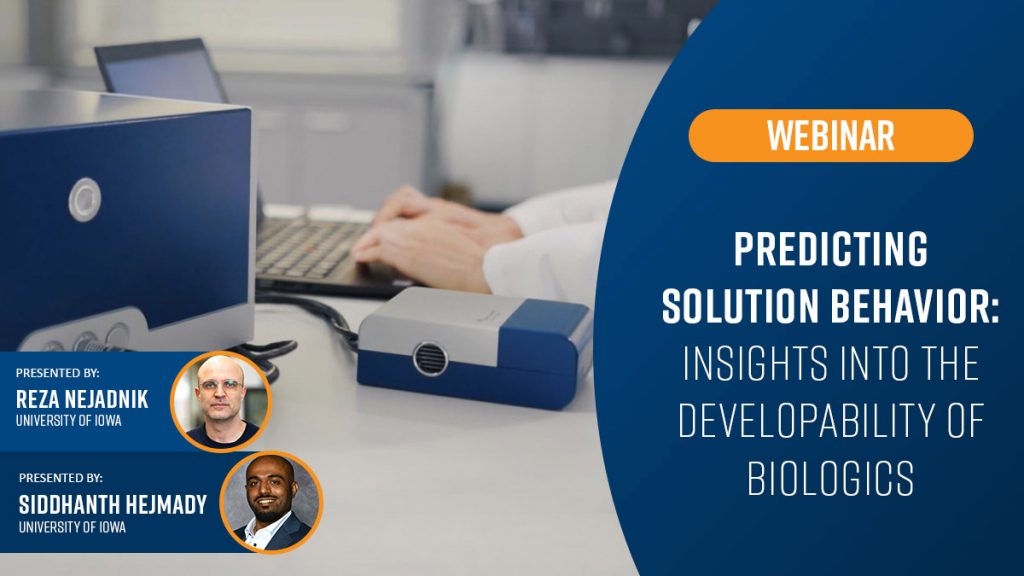 WEBINAR

PREDICTING SOLUTION BEHAVIOR: INSIGHTS INTO THE DEVELOPABILITY OF BIOLOGICS

PRESENTED BY:
REZA NEJADNIK
UNIVERSITY OF IOWA

PRESENTED BY:
SIDDHANTH HEJMADY
UNIVERSITY OF IOWA